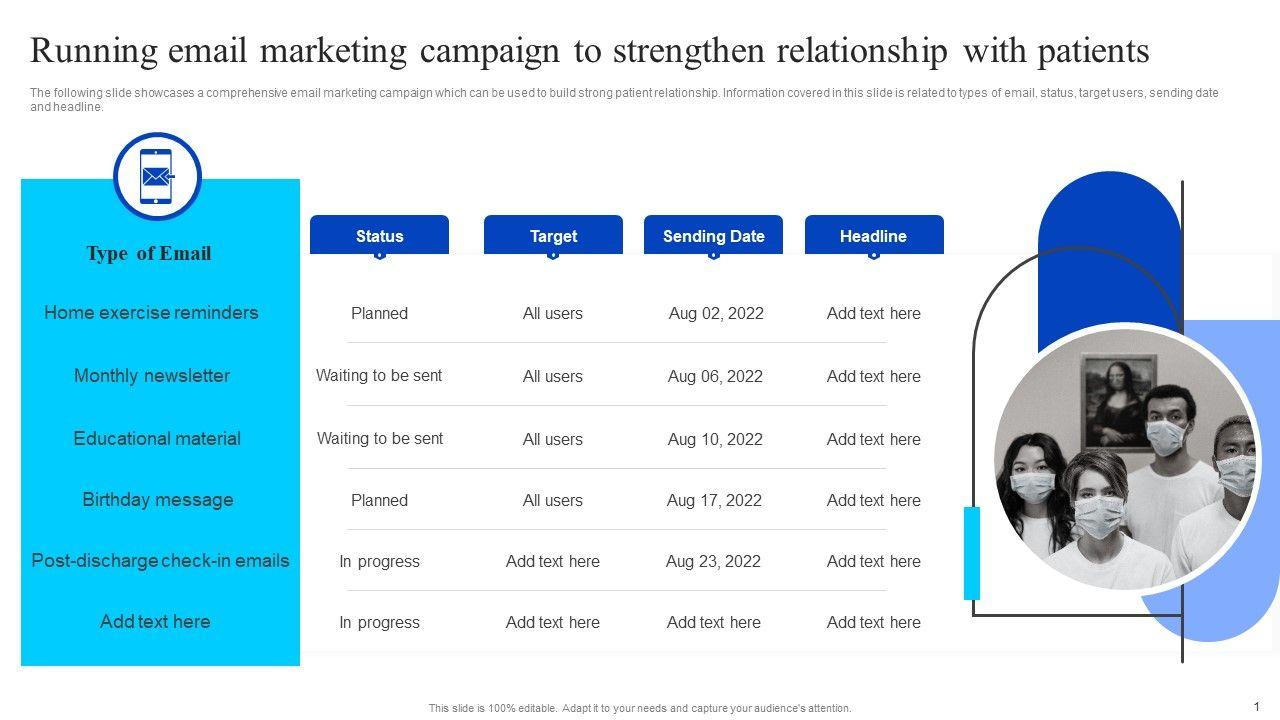 Running email marketing campaign to strengthen relationship with patients

The following slide showcases a comprehensive email marketing campaign which can be used to build strong patient relationship. Information covered in this slide is related to types of email, status, target users, sending date and headline.

| Type of Email | Status | Target | Sending Date | Headline |
|---|---|---|---|---|
| Home exercise reminders | Planned | All users | Aug 02, 2022 | Add text here |
| Monthly newsletter | Waiting to be sent | All users | Aug 06, 2022 | Add text here |
| Educational material | Waiting to be sent | All users | Aug 10, 2022 | Add text here |
| Birthday message | Planned | All users | Aug 17, 2022 | Add text here |
| Post-discharge check-in emails | In progress | Add text here | Aug 23, 2022 | Add text here |
| Add text here | In progress | Add text here | Add text here | Add text here |

This slide is 100% editable. Adapt it to your needs and capture your audience's attention.

1